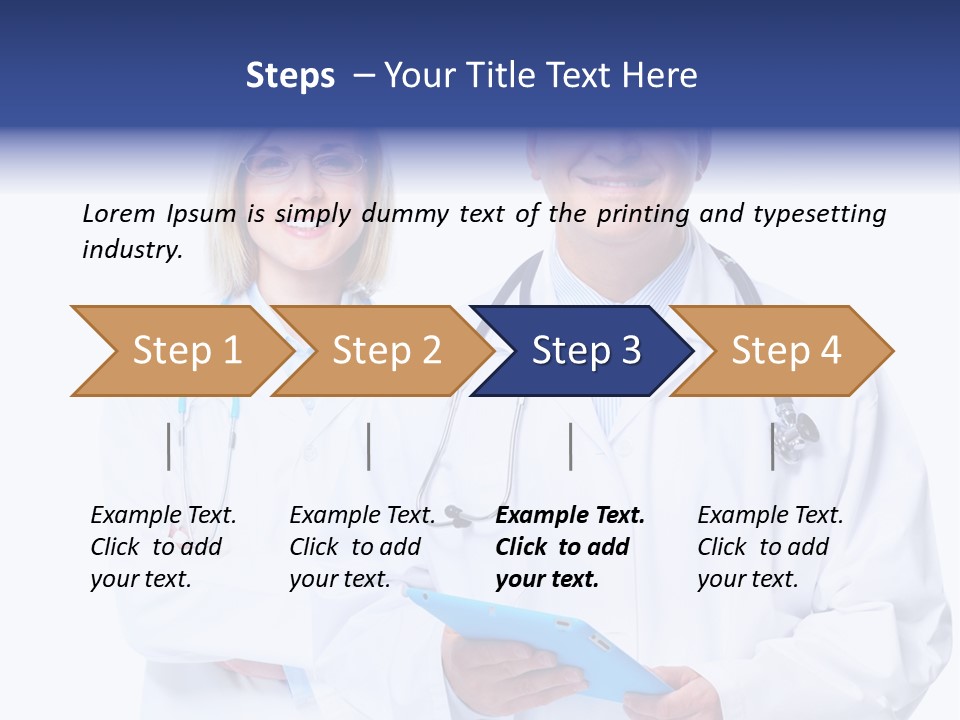 Steps – Your Title Text Here

Lorem Ipsum is simply dummy text of the printing and typesetting industry.

Step 1

Step 2

Step 3

Step 4

Example Text. Click to add your text.

Example Text. Click to add your text.

Example Text. Click to add your text.

Example Text. Click to add your text.